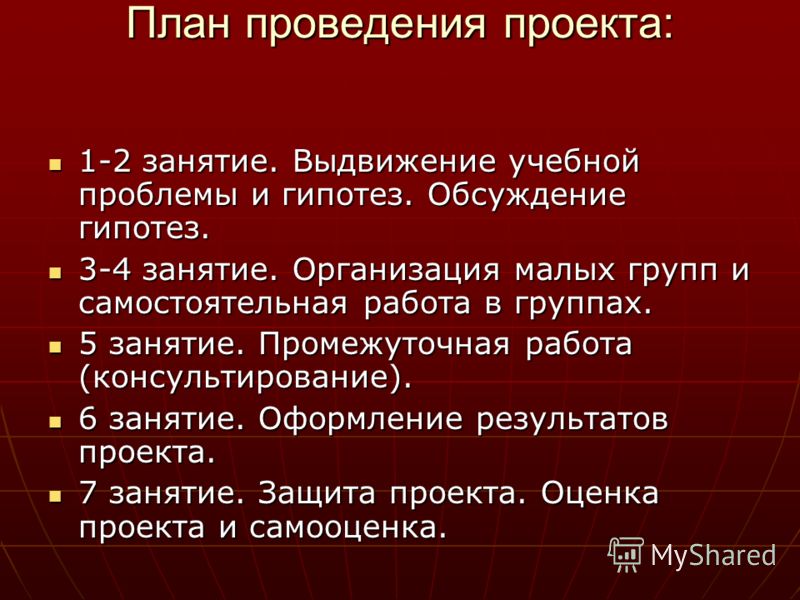 План проведения проекта:

- 1-2 занятие. Выдвижение учебной проблемы и гипотез. Обсуждение гипотез.
- 3-4 занятие. Организация малых групп и самостоятельная работа в группах.
- 5 занятие. Промежуточная работа (консультирование).
- 6 занятие. Оформление результатов проекта.
- 7 занятие. Защита проекта. Оценка проекта и самооценка.

MyShared